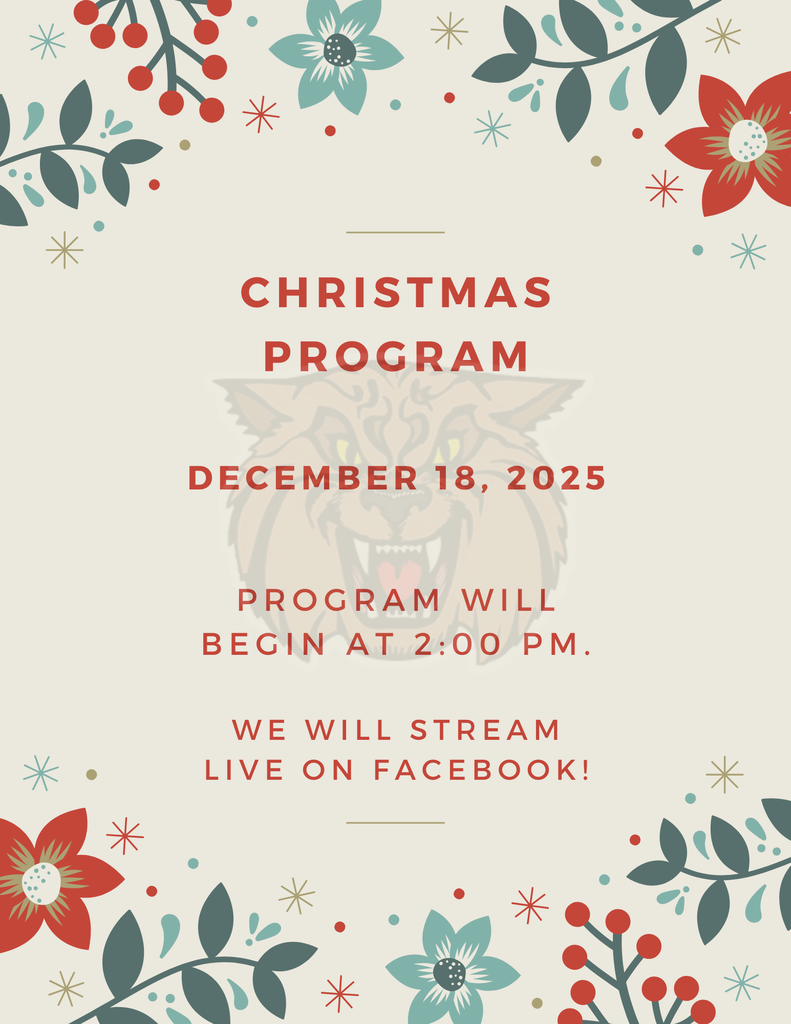 CHRISTMAS PROGRAM

DECEMBER 18, 2025

PROGRAM WILL BEGIN AT 2:00 PM.

WE WILL STREAM LIVE ON FACEBOOK!